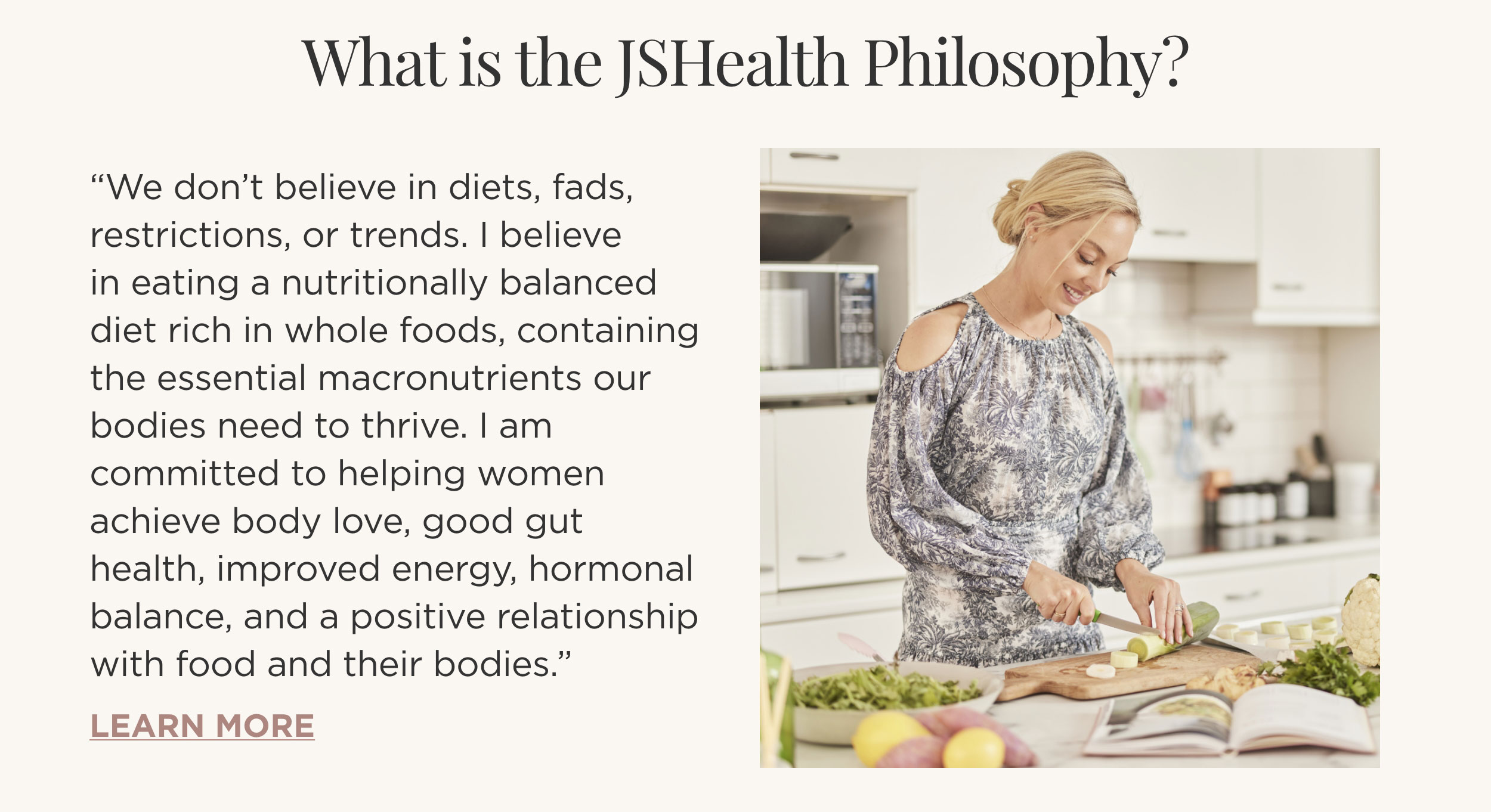 What is the JSHealth Philosophy?

“We don’t believe in diets, fads, restrictions, or trends. I believe in eating a nutritionally balanced diet rich in whole foods, containing the essential macronutrients our bodies need to thrive. I am committed to helping women achieve body love, good gut health, improved energy, hormonal balance, and a positive relationship with food and their bodies.”

LEARN MORE